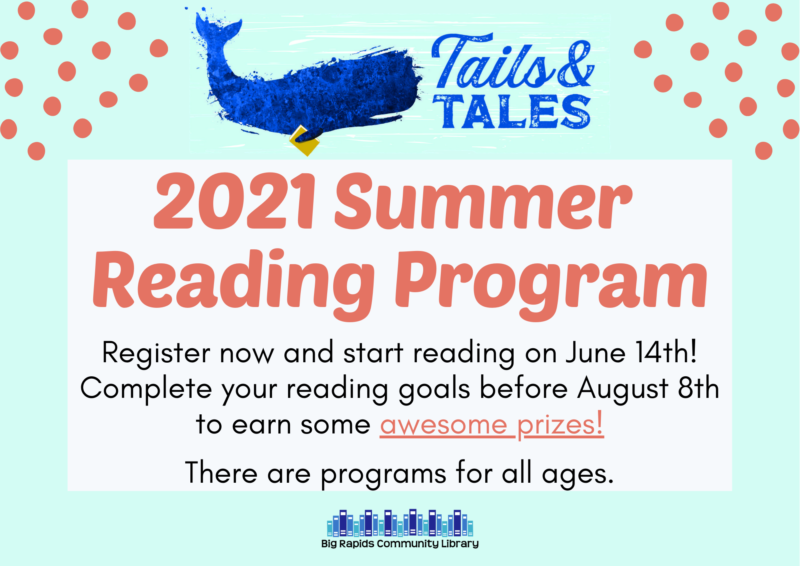 Tails & TALES

2021 Summer Reading Program

Register now and start reading on June 14th! Complete your reading goals before August 8th to earn some awesome prizes!

There are programs for all ages.

Big Rapids Community Library